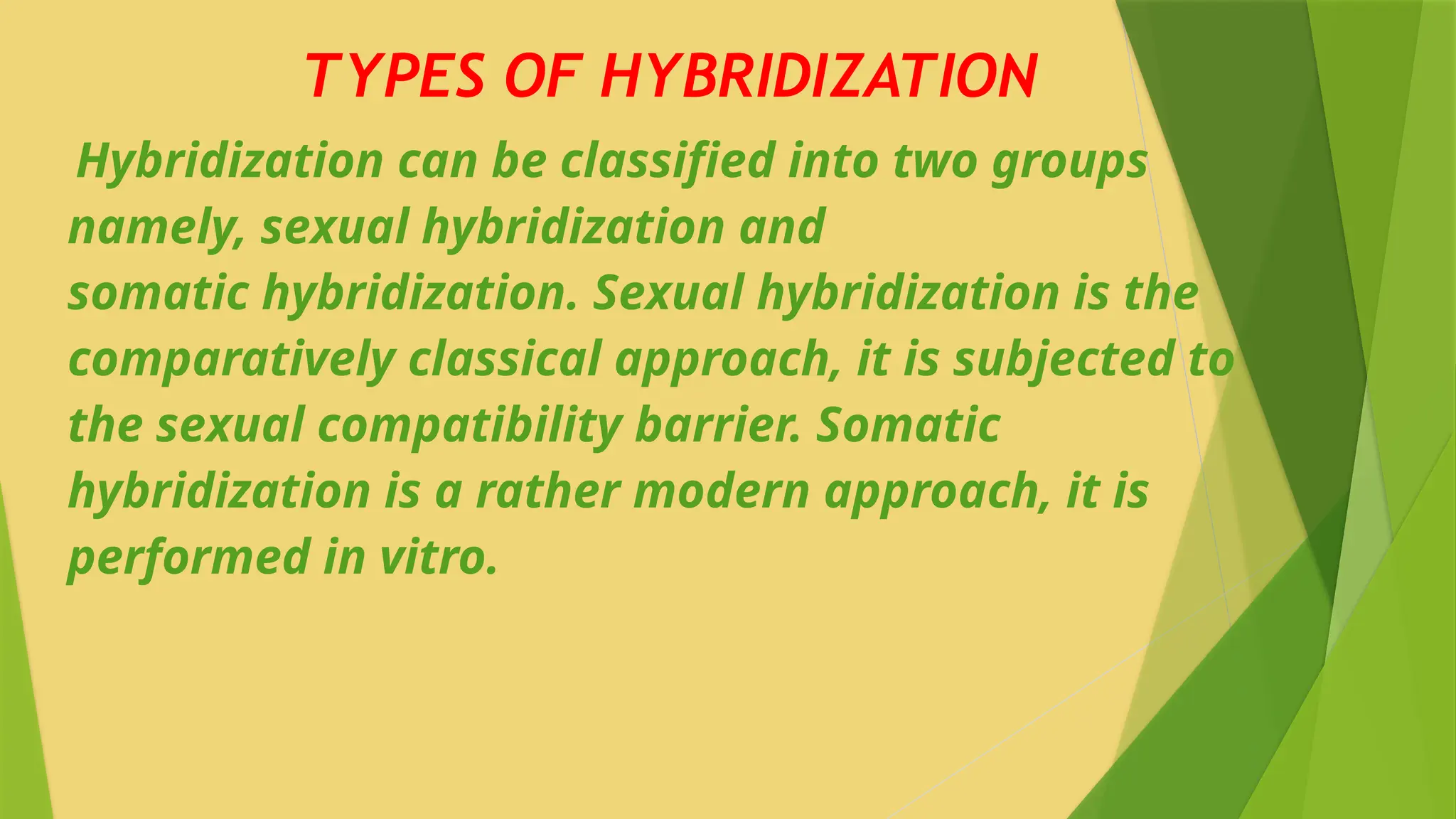 TYPES OF HYBRIDIZATION

Hybridization can be classified into two groups namely, sexual hybridization and somatic hybridization. Sexual hybridization is the comparatively classical approach, it is subjected to the sexual compatibility barrier. Somatic hybridization is a rather modern approach, it is performed in vitro.